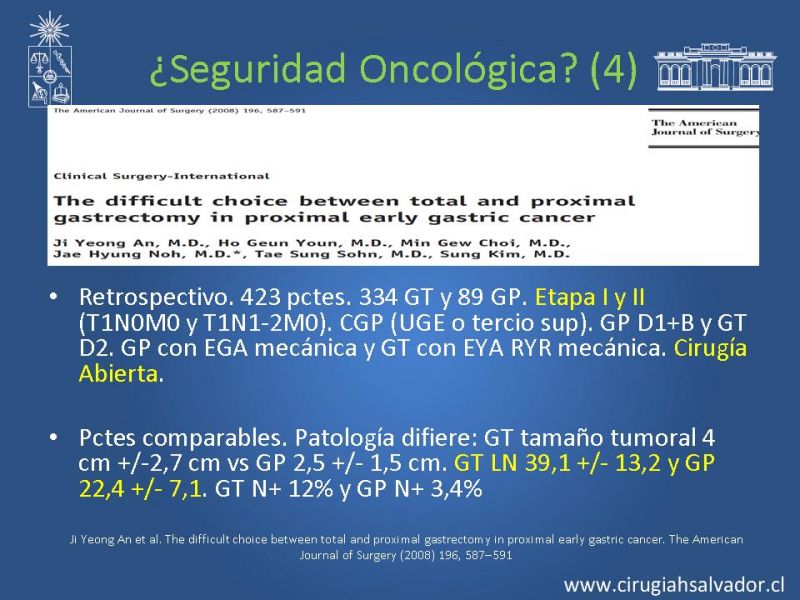 ¿Seguridad Oncológica? (4)

The American Journal of Surgery (2008) 196, 587–591

The American Journal of Surgery

Clinical Surgery-International

The difficult choice between total and proximal gastrectomy in proximal early gastric cancer

Ji Yeong An, M.D., Ho Geun Youn, M.D., Min Gew Choi, M.D., Jae Hyung Noh, M.D.*, Tae Sung Sohn, M.D., Sung Kim, M.D.

• Retrospectivo. 423 pctes. 334 GT y 89 GP. Etapa I y II (T1N0M0 y T1N1-2M0). CGP (UGE o tercio sup). GP D1+B y GT D2. GP con EGA mecánica y GT con EYA RYR mecánica. Cirugía Abierta.

• Pctes comparables. Patología difiere: GT tamaño tumoral 4 cm +/-2,7 cm vs GP 2,5 +/- 1,5 cm. GT LN 39,1 +/- 13,2 y GP 22,4 +/- 7,1. GT N+ 12% y GP N+ 3,4%

Ji Yeong An et al. The difficult choice between total and proximal gastrectomy in proximal early gastric cancer. The American Journal of Surgery (2008) 196, 587–591

www.cirugiahsalvador.cl